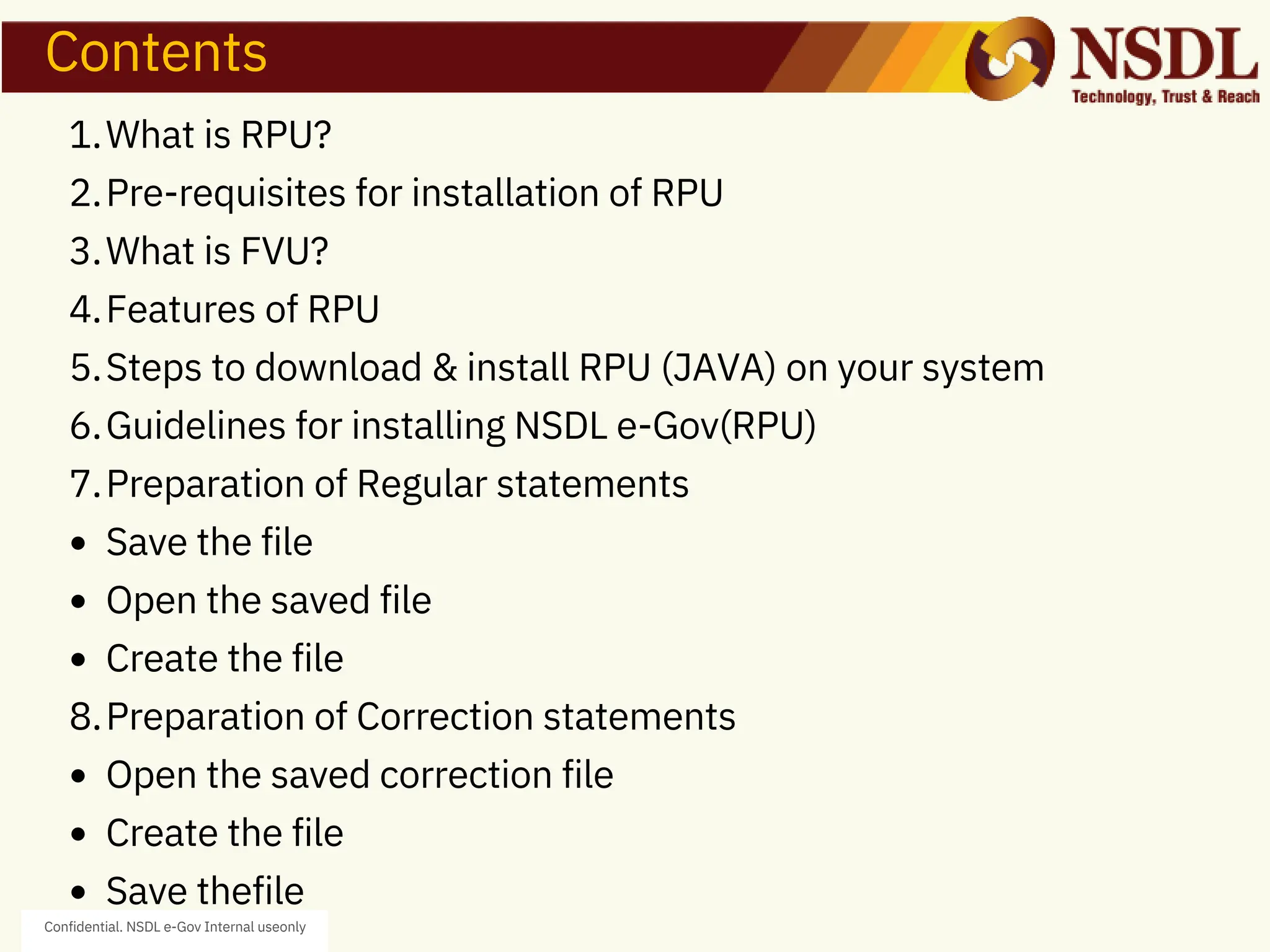 Contents

NSDL
Technology, Trust & Reach

1. What is RPU?
2. Pre-requisites for installation of RPU
3. What is FVU?
4. Features of RPU
5. Steps to download & install RPU (JAVA) on your system
6. Guidelines for installing NSDL e-Gov(RPU)
7. Preparation of Regular statements
• Save the file
• Open the saved file
• Create the file
8. Preparation of Correction statements
• Open the saved correction file
• Create the file
• Save thefile

Confidential. NSDL e-Gov Internal useonly